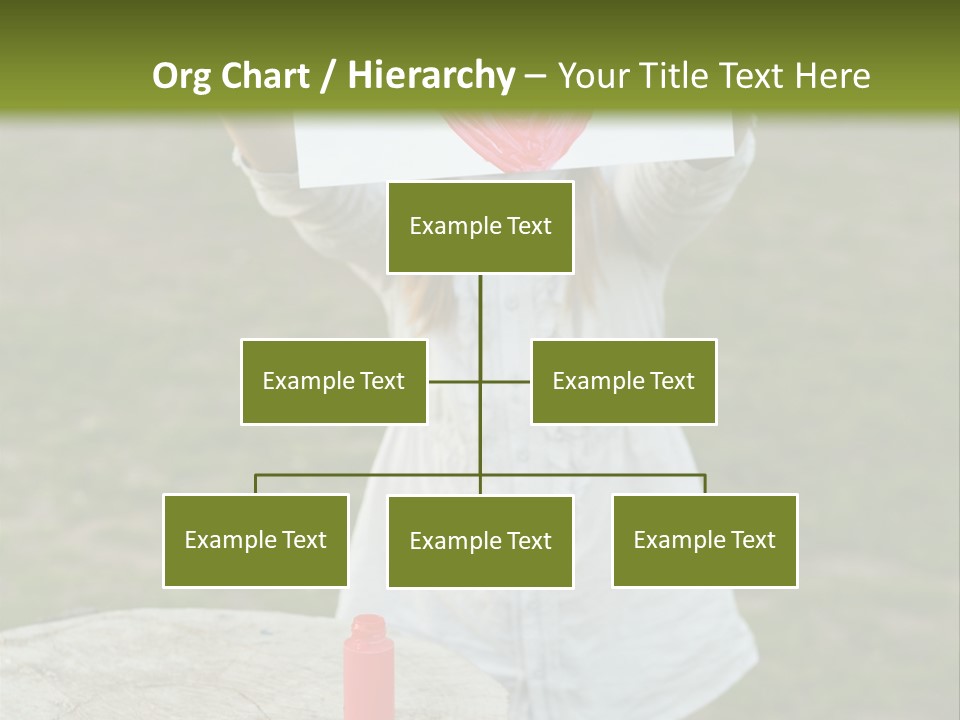 Org Chart / Hierarchy – Your Title Text Here

Example Text

Example Text

Example Text

Example Text

Example Text

Example Text